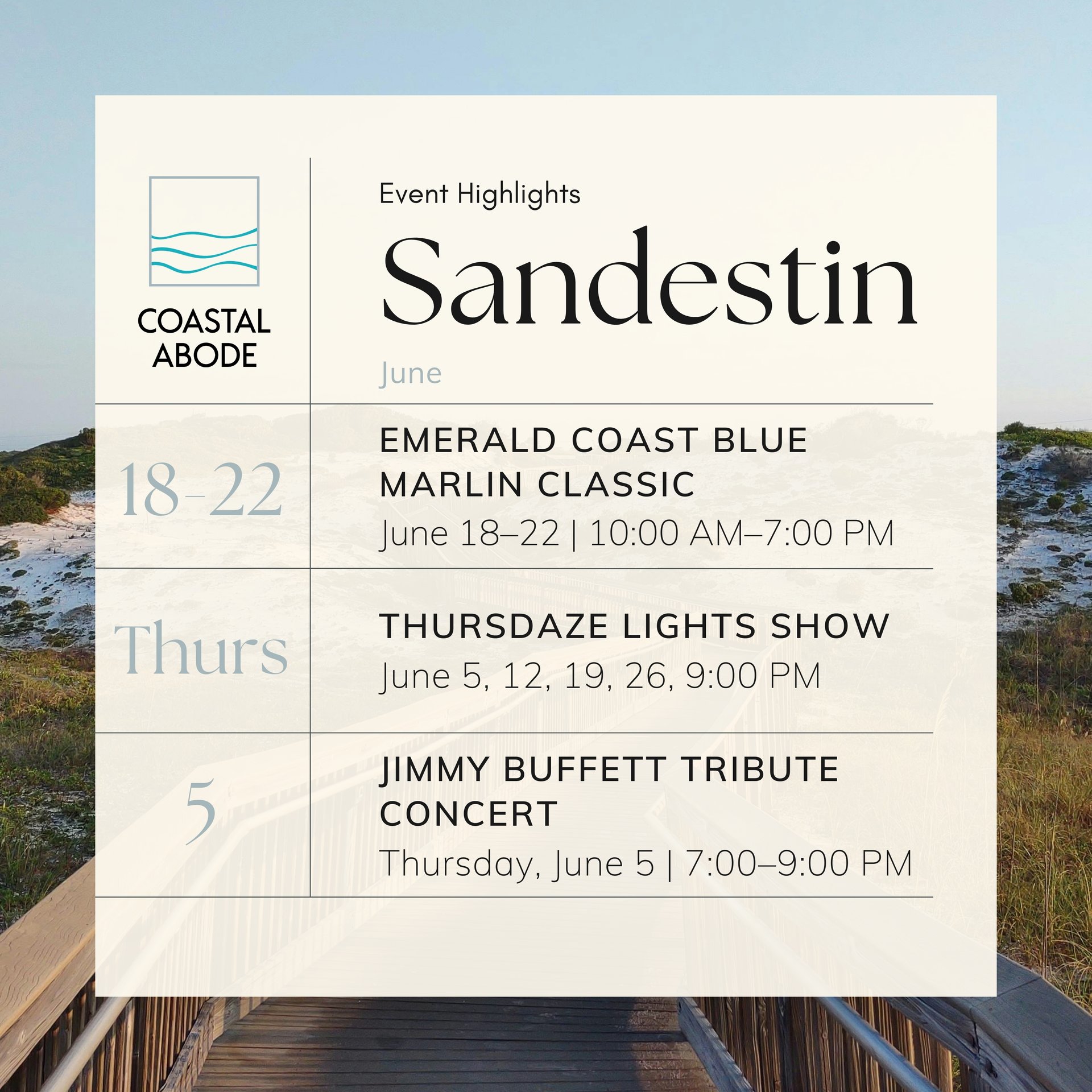 COASTAL ABODE

Event Highlights

Sandestin

June

18-22

EMERALD COAST BLUE MARLIN CLASSIC

June 18–22 | 10:00 AM–7:00 PM

Thurs

THURSDAZE LIGHTS SHOW

June 5, 12, 19, 26, 9:00 PM

5

JIMMY BUFFETT TRIBUTE CONCERT

Thursday, June 5 | 7:00–9:00 PM